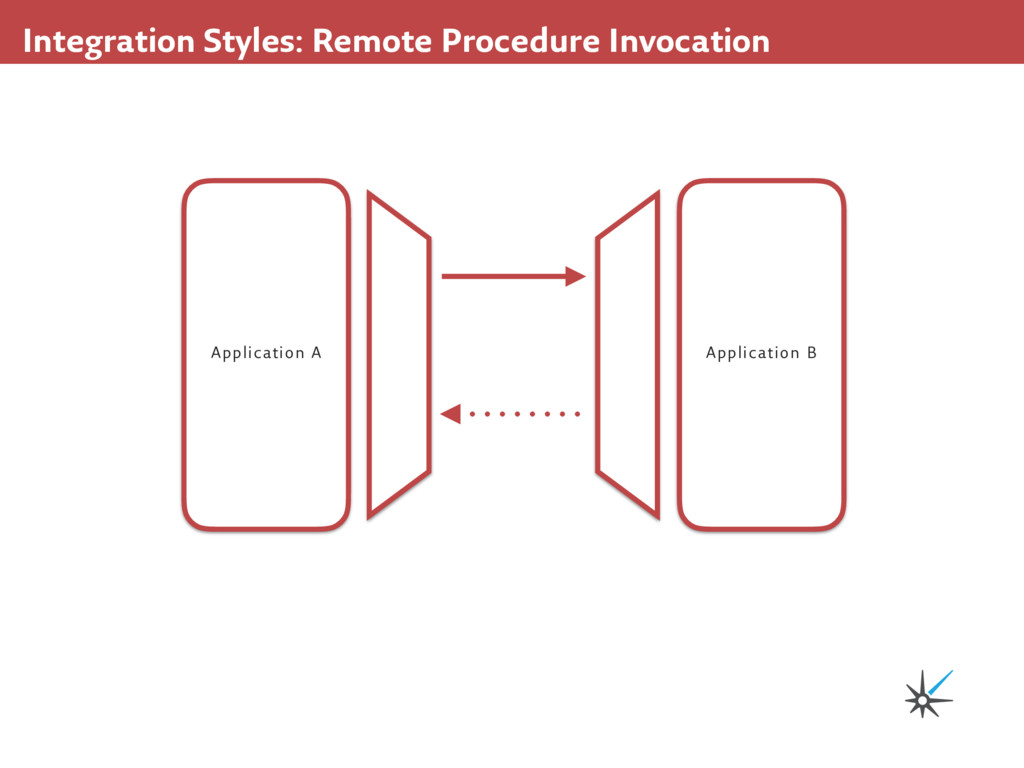 Integration Styles: Remote Procedure Invocation

Application A

Application B